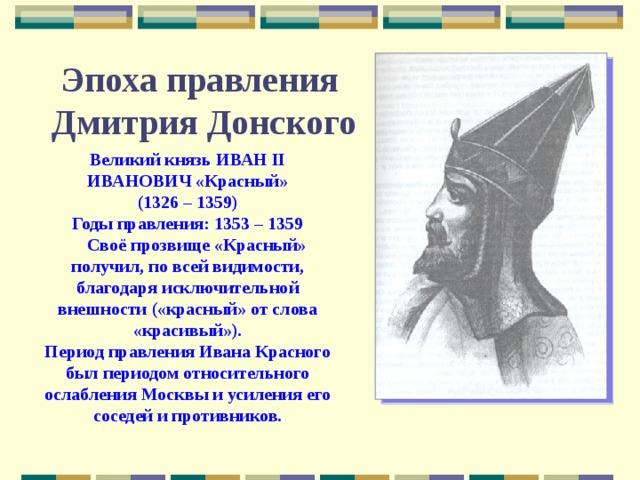 Эпоха правления Дмитрия Донского

Великий князь ИВАН II ИВАНОВИЧ «Красный» (1326 – 1359)
Годы правления: 1353 – 1359
Своё прозвище «Красный» получил, по всей видимости, благодаря исключительной внешности («красный» от слова «красивый»).
Период правления Ивана Красного был периодом относительного ослабления Москвы и усиления его соседей и противников.